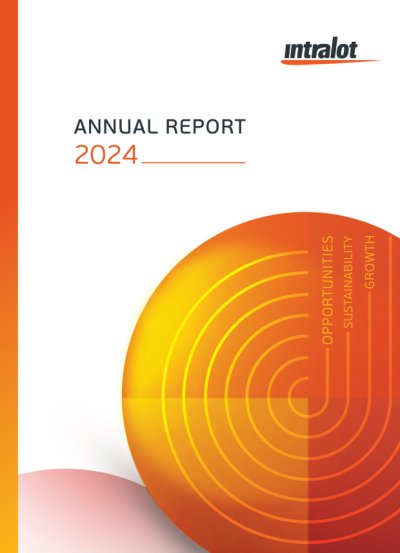 intralot

ANNUAL REPORT
2024

OPPORTUNITIES
SUSTAINABILITY
GROWTH